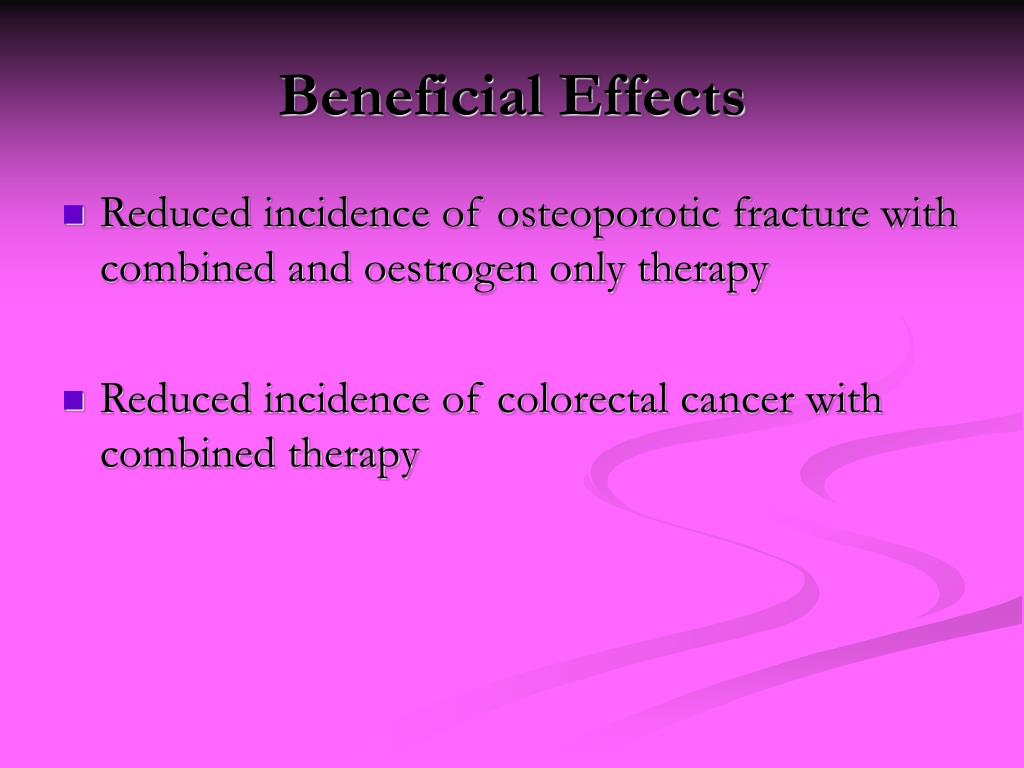 Beneficial Effects

- Reduced incidence of osteoporotic fracture with combined and oestrogen only therapy

- Reduced incidence of colorectal cancer with combined therapy